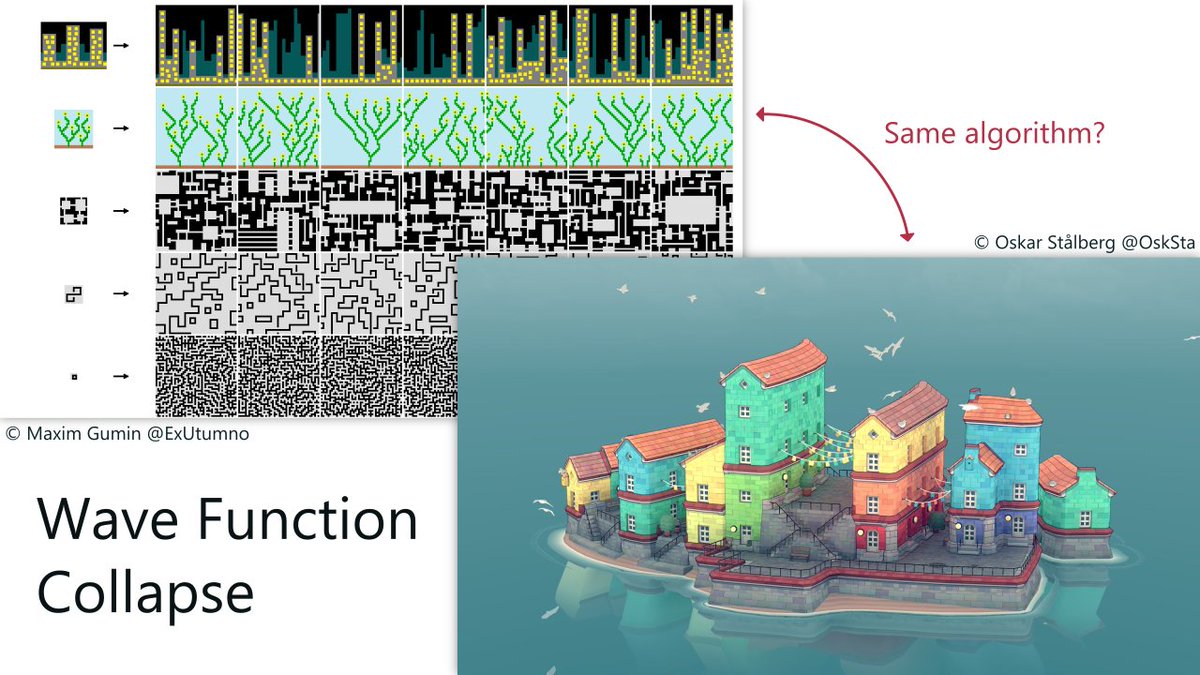 Same algorithm?

© Oskar Stålberg @OskSta

© Maxim Gumin @ExUtumno

Wave Function Collapse